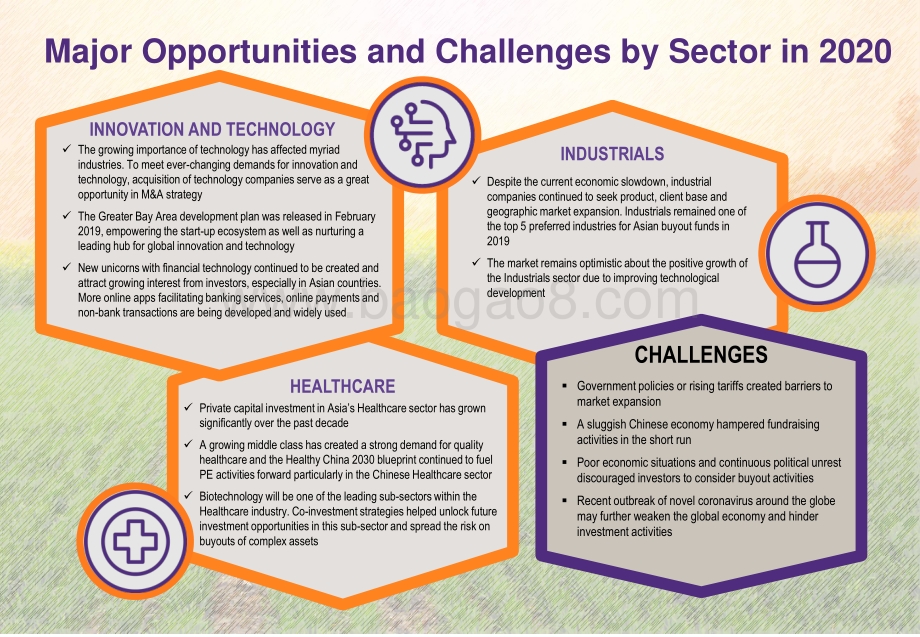 Major Opportunities and Challenges by Sector in 2020

INNOVATION AND TECHNOLOGY

✓ The growing importance of technology has affected myriad industries. To meet ever-changing demands for innovation and technology, acquisition of technology companies serve as a great opportunity in M&A strategy

✓ The Greater Bay Area development plan was released in February 2019, empowering the start-up ecosystem as well as nurturing a leading hub for global innovation and technology

✓ New unicorns with financial technology continued to be created and attract growing interest from investors, especially in Asian countries. More online apps facilitating banking services, online payments and non-bank transactions are being developed and widely used

INDUSTRIALS

✓ Despite the current economic slowdown, industrial companies continued to seek product, client base and geographic market expansion. Industrials remained one of the top 5 preferred industries for Asian buyout funds in 2019

✓ The market remains optimistic about the positive growth of the Industrials sector due to improving technological development

baogao8.com

HEALTHCARE

✓ Private capital investment in Asia's Healthcare sector has grown significantly over the past decade

✓ A growing middle class has created a strong demand for quality healthcare and the Healthy China 2030 blueprint continued to fuel PE activities forward particularly in the Chinese Healthcare sector

✓ Biotechnology will be one of the leading sub-sectors within the Healthcare industry. Co-investment strategies helped unlock future investment opportunities in this sub-sector and spread the risk on buyouts of complex assets

CHALLENGES

▪ Government policies or rising tariffs created barriers to market expansion

▪ A sluggish Chinese economy hampered fundraising activities in the short run

▪ Poor economic situations and continuous political unrest discouraged investors to consider buyout activities

▪ Recent outbreak of novel coronavirus around the globe may further weaken the global economy and hinder investment activities